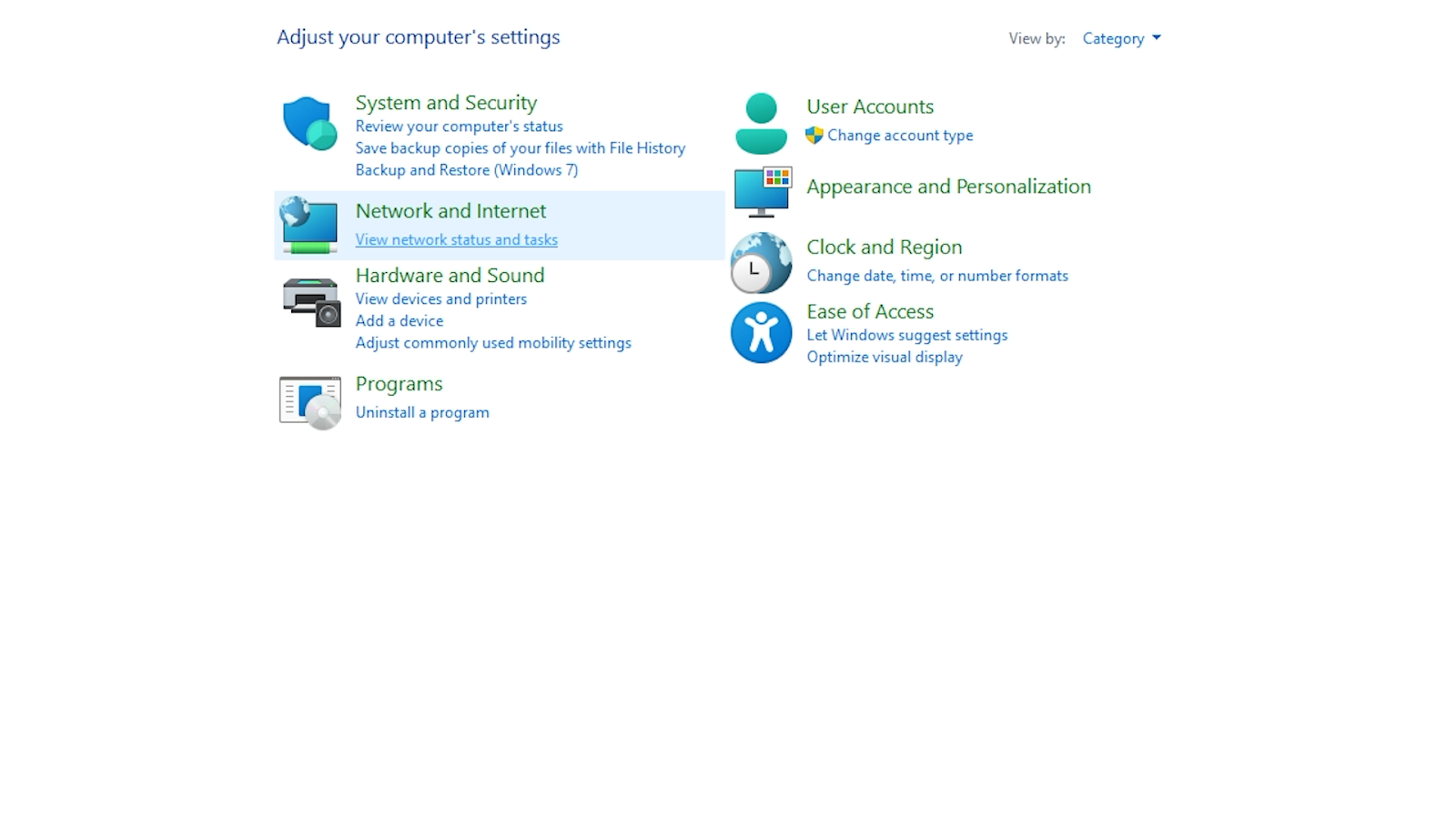 Adjust your computer's settings

View by: Category

System and Security
Review your computer's status
Save backup copies of your files with File History
Backup and Restore (Windows 7)

Network and Internet
View network status and tasks

Hardware and Sound
View devices and printers
Add a device
Adjust commonly used mobility settings

Programs
Uninstall a program

User Accounts
Change account type

Appearance and Personalization

Clock and Region
Change date, time, or number formats

Ease of Access
Let Windows suggest settings
Optimize visual display